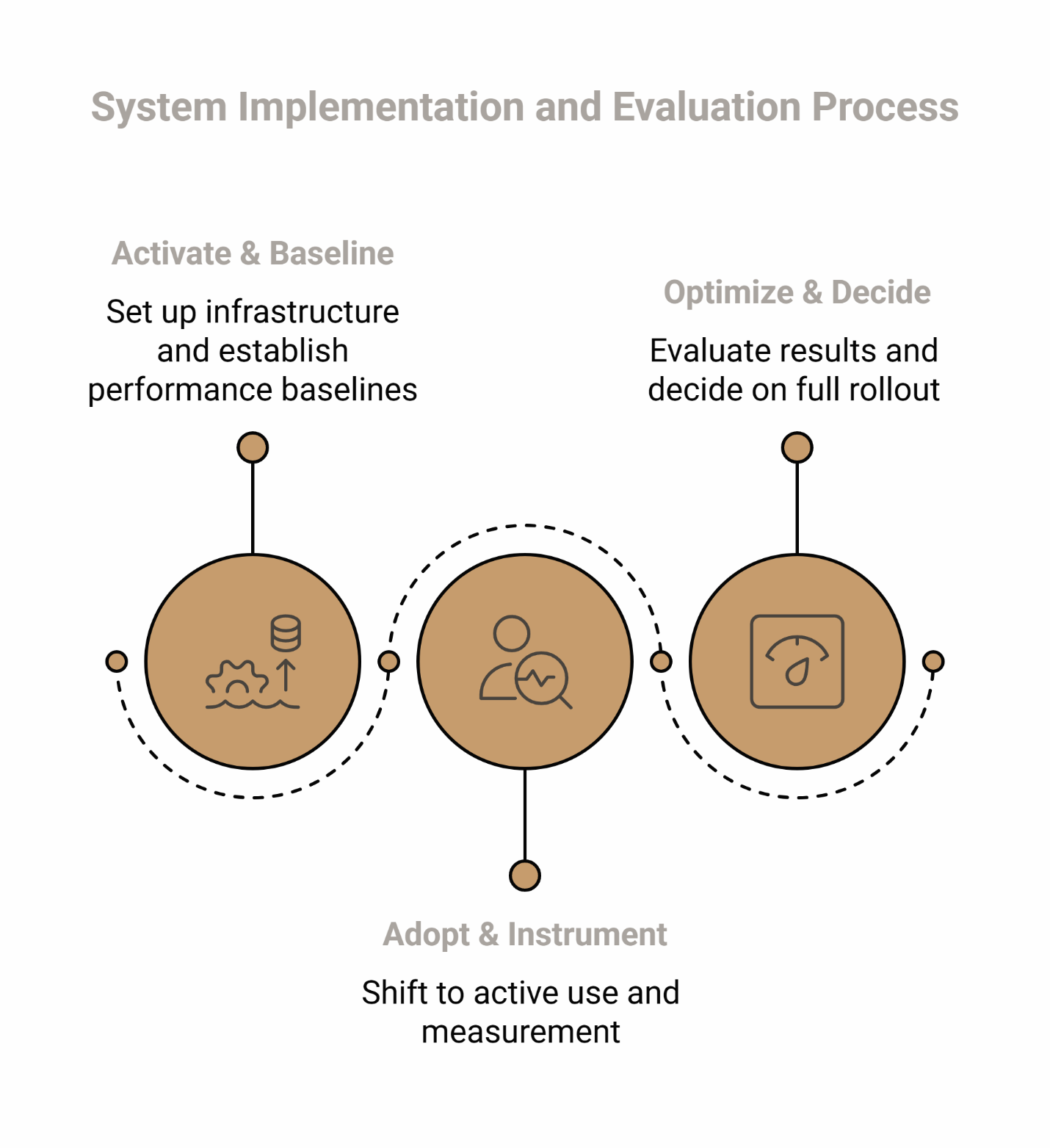 System Implementation and Evaluation Process

Activate & Baseline

Set up infrastructure and establish performance baselines

Optimize & Decide

Evaluate results and decide on full rollout

Adopt & Instrument

Shift to active use and measurement